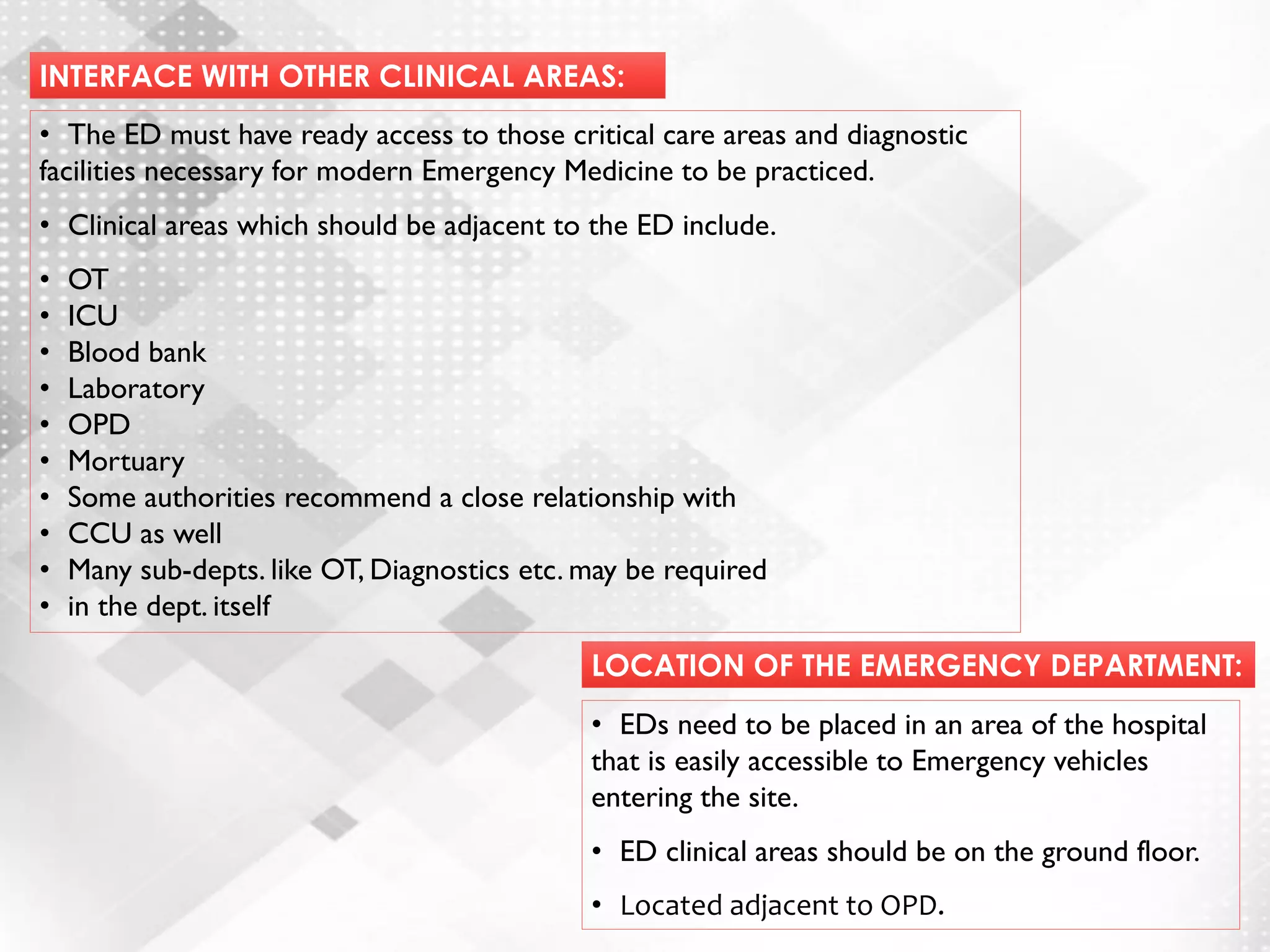 INTERFACE WITH OTHER CLINICAL AREAS:

• The ED must have ready access to those critical care areas and diagnostic facilities necessary for modern Emergency Medicine to be practiced.

• Clinical areas which should be adjacent to the ED include.

• OT
• ICU
• Blood bank
• Laboratory
• OPD
• Mortuary
• Some authorities recommend a close relationship with
• CCU as well
• Many sub-depts. like OT, Diagnostics etc. may be required
• in the dept. itself

LOCATION OF THE EMERGENCY DEPARTMENT:

• EDs need to be placed in an area of the hospital that is easily accessible to Emergency vehicles entering the site.

• ED clinical areas should be on the ground floor.

• Located adjacent to OPD.